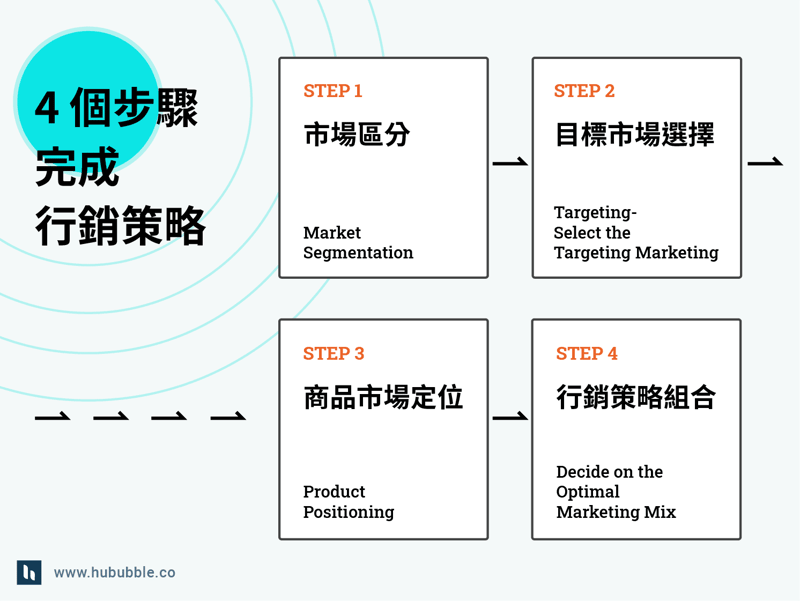 4 個步驟
完成
行銷策略

STEP 1
市場區分
Market
Segmentation

STEP 2
目標市場選擇
Targeting-
Select the
Targeting Marketing

STEP 3
商品市場定位
Product
Positioning

STEP 4
行銷策略組合
Decide on the
Optimal
Marketing Mix

www.hububble.co